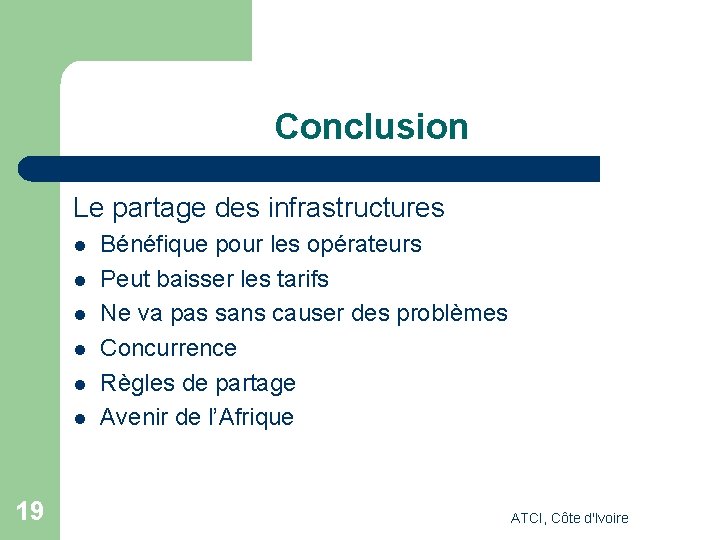 Conclusion

Le partage des infrastructures

• Bénéfique pour les opérateurs
• Peut baisser les tarifs
• Ne va pas sans causer des problèmes
• Concurrence
• Règles de partage
• Avenir de l'Afrique

19

ATCI, Côte d'Ivoire